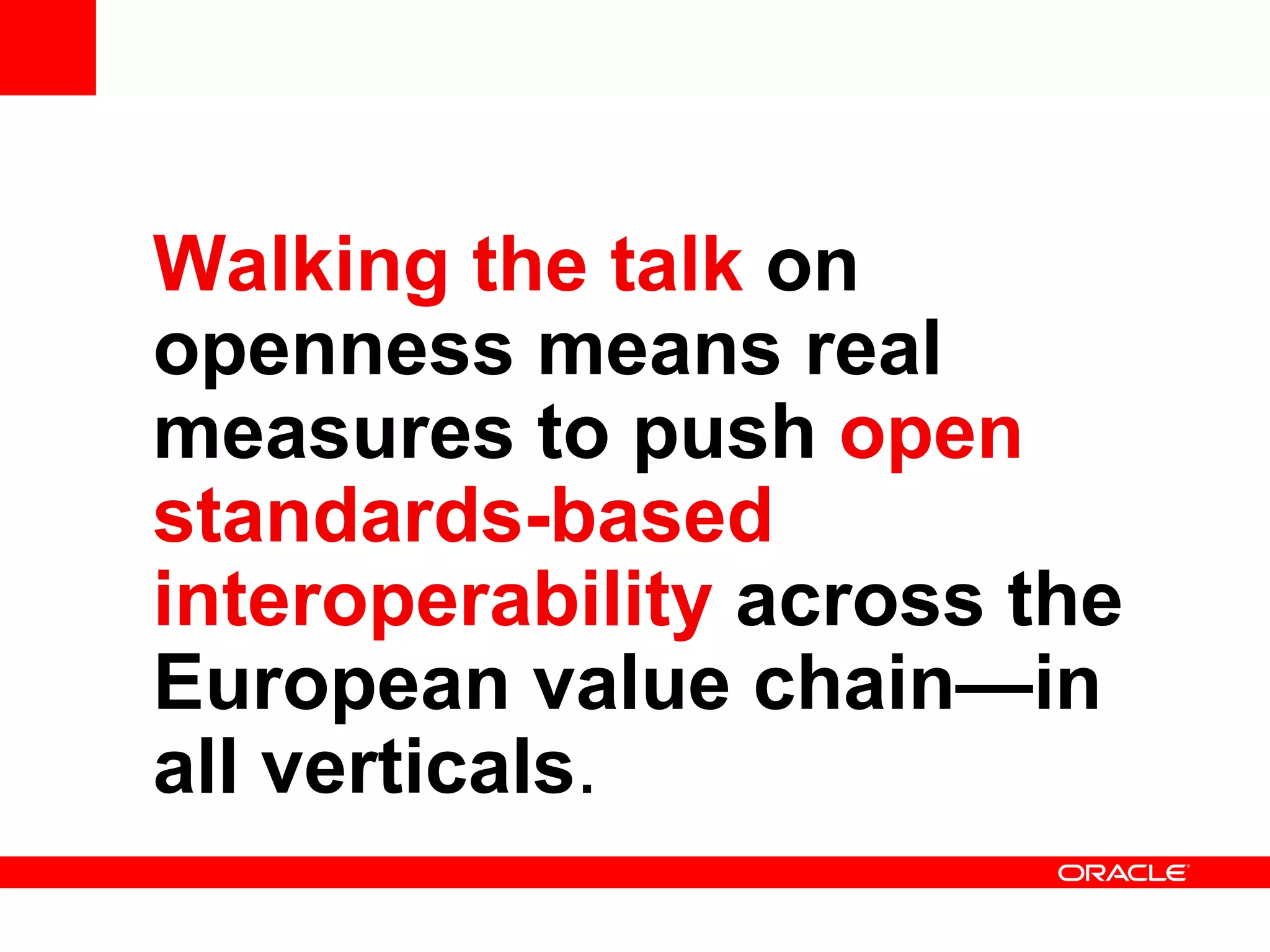 Walking the talk on openness means real measures to push open standards-based interoperability across the European value chain—in all verticals.

ORACLE